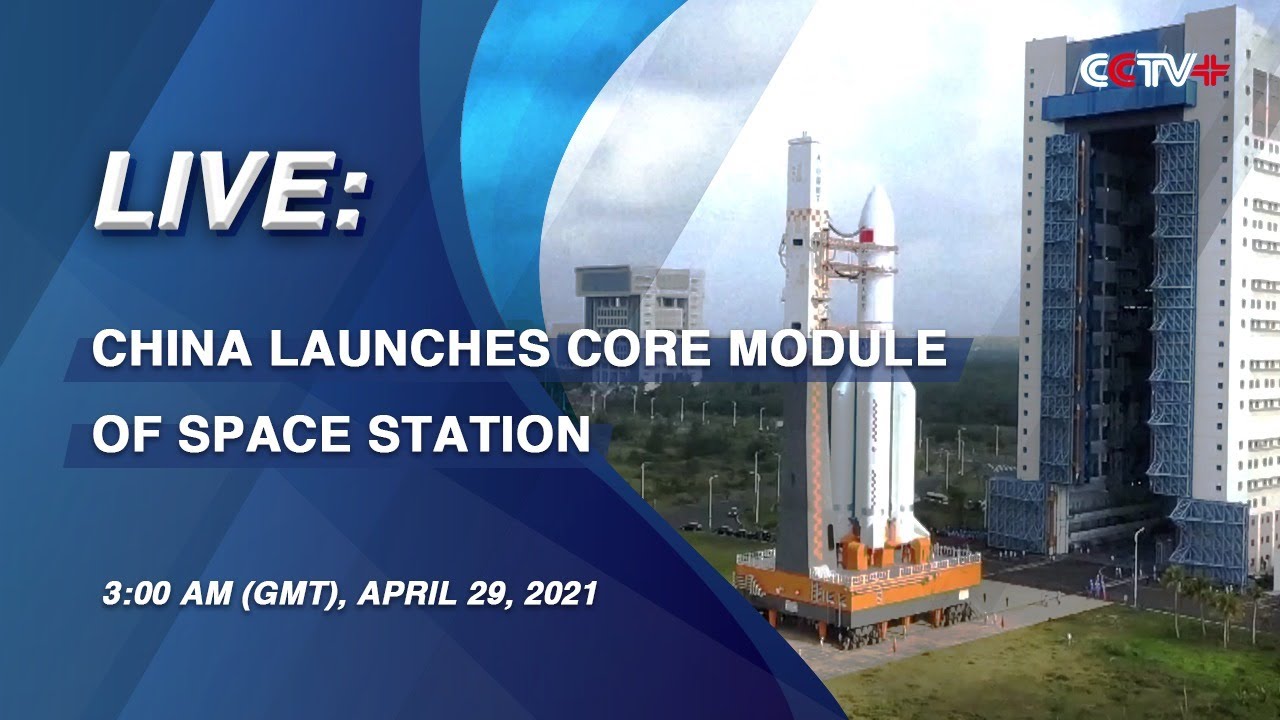 CCTV+

LIVE:

CHINA LAUNCHES CORE MODULE OF SPACE STATION

3:00 AM (GMT), APRIL 29, 2021